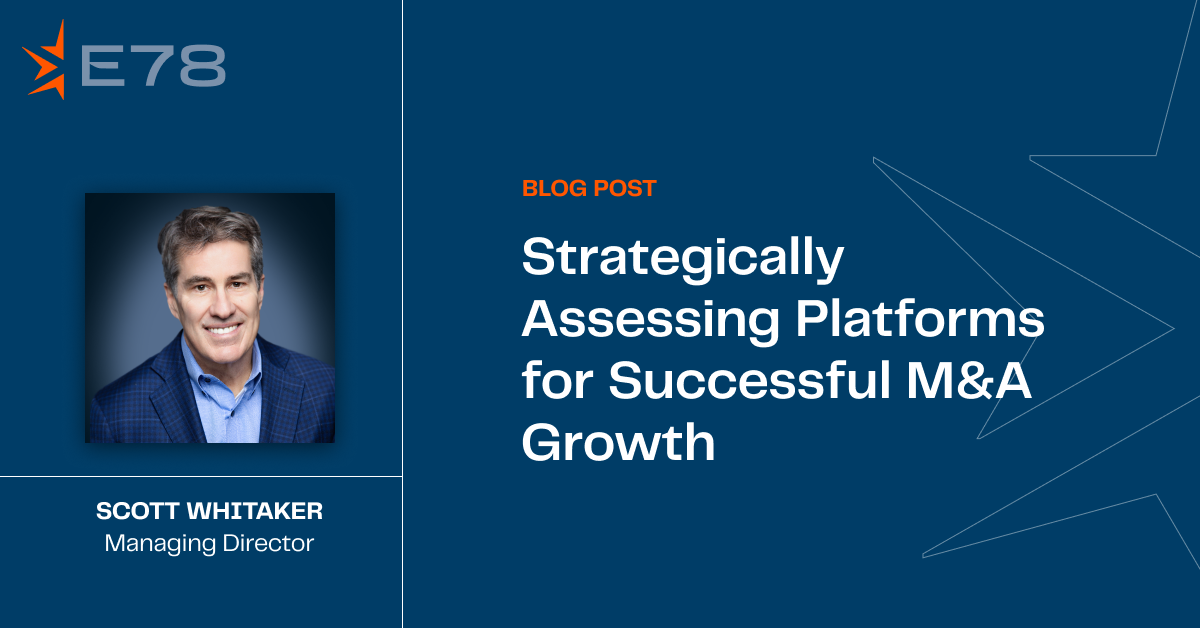 E78

SCOTT WHITAKER
Managing Director

BLOG POST

Strategically Assessing Platforms for Successful M&A Growth